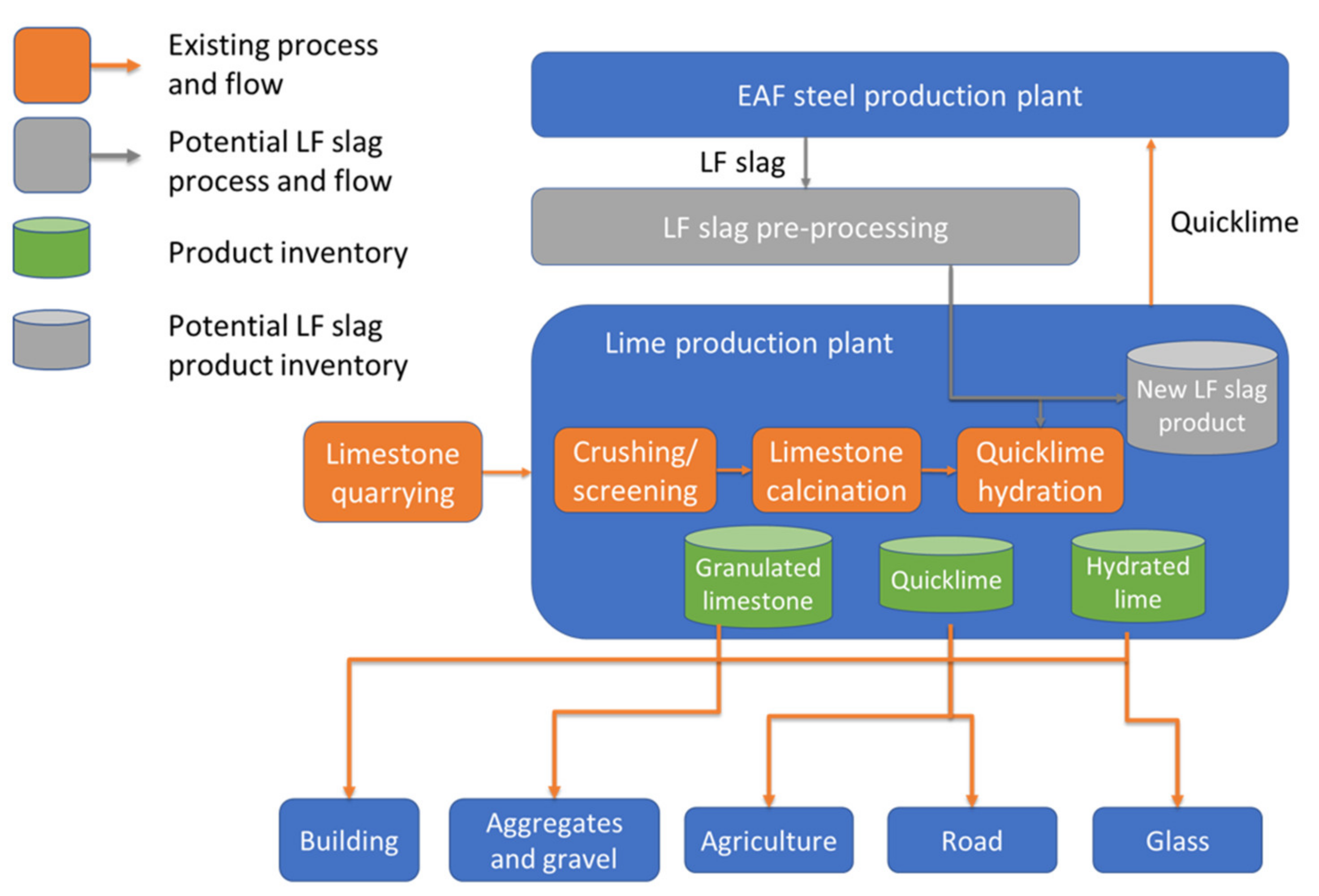 Existing process and flow

Potential LF slag process and flow

Product inventory

Potential LF slag product inventory

EAF steel production plant

LF slag

LF slag pre-processing

Quicklime

Lime production plant

New LF slag product

Limestone quarrying

Crushing/ screening

Limestone calcination

Quicklime hydration

Granulated limestone

Quicklime

Hydrated lime

Building

Aggregates and gravel

Agriculture

Road

Glass